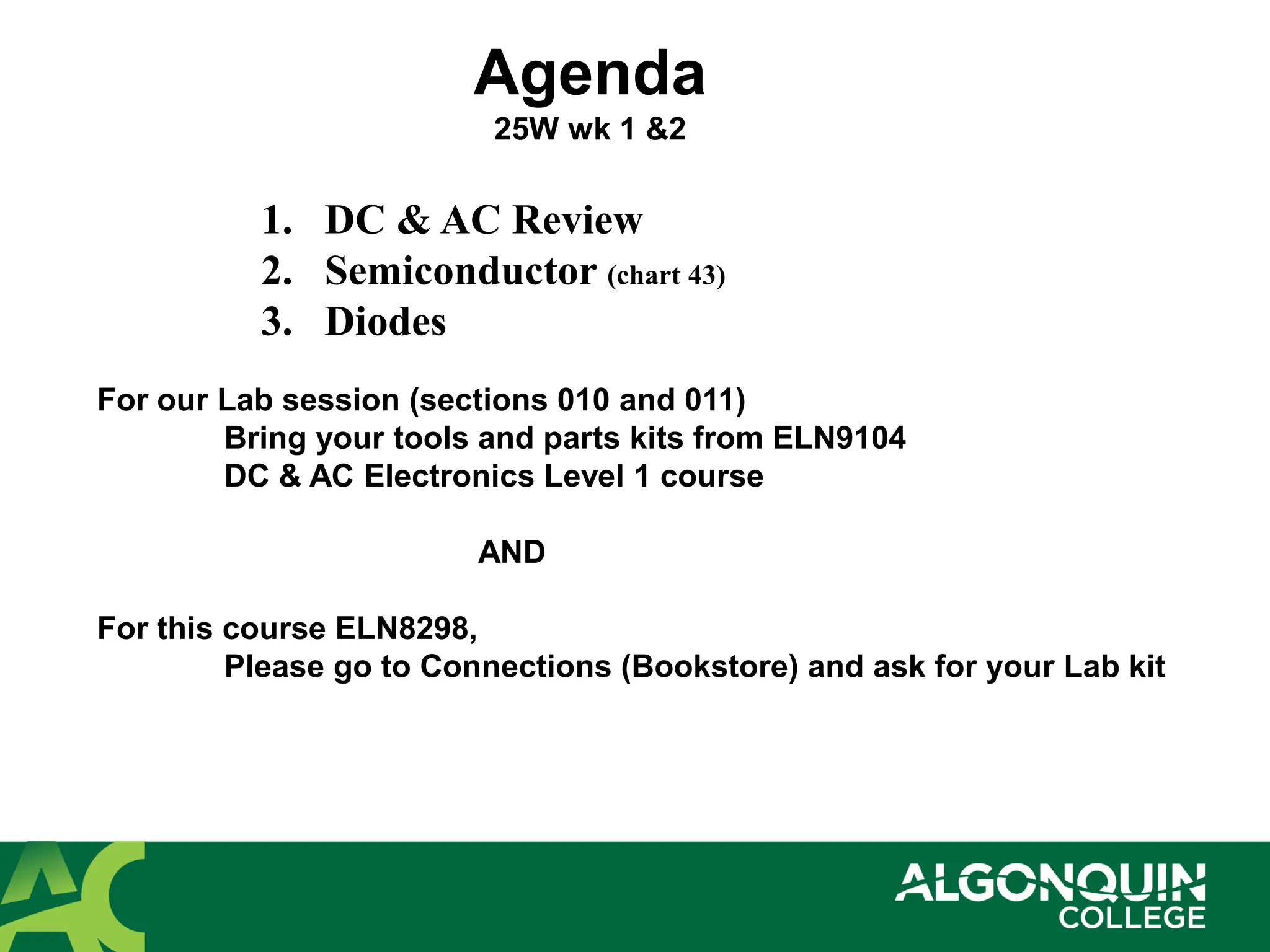 Agenda
25W wk 1 &2

1. DC & AC Review
2. Semiconductor (chart 43)
3. Diodes

For our Lab session (sections 010 and 011)
Bring your tools and parts kits from ELN9104
DC & AC Electronics Level 1 course

AND

For this course ELN8298,
Please go to Connections (Bookstore) and ask for your Lab kit

AC

ALGONQUIN
COLLEGE